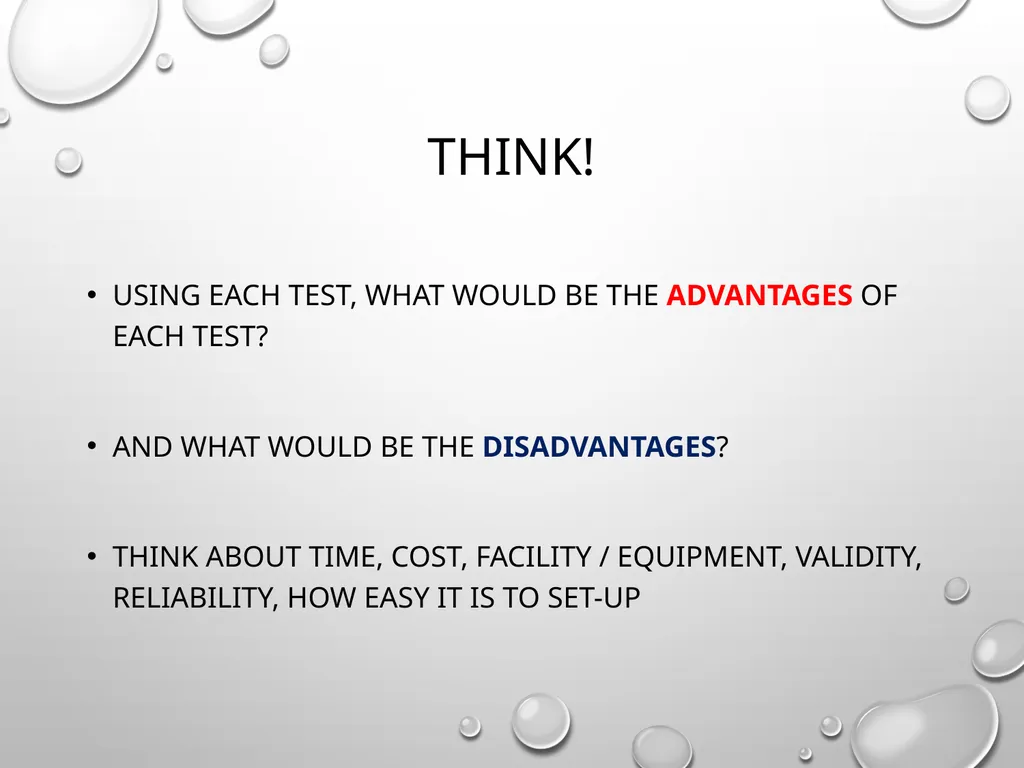 THINK!

• USING EACH TEST, WHAT WOULD BE THE ADVANTAGES OF EACH TEST?

• AND WHAT WOULD BE THE DISADVANTAGES?

• THINK ABOUT TIME, COST, FACILITY / EQUIPMENT, VALIDITY, RELIABILITY, HOW EASY IT IS TO SET-UP